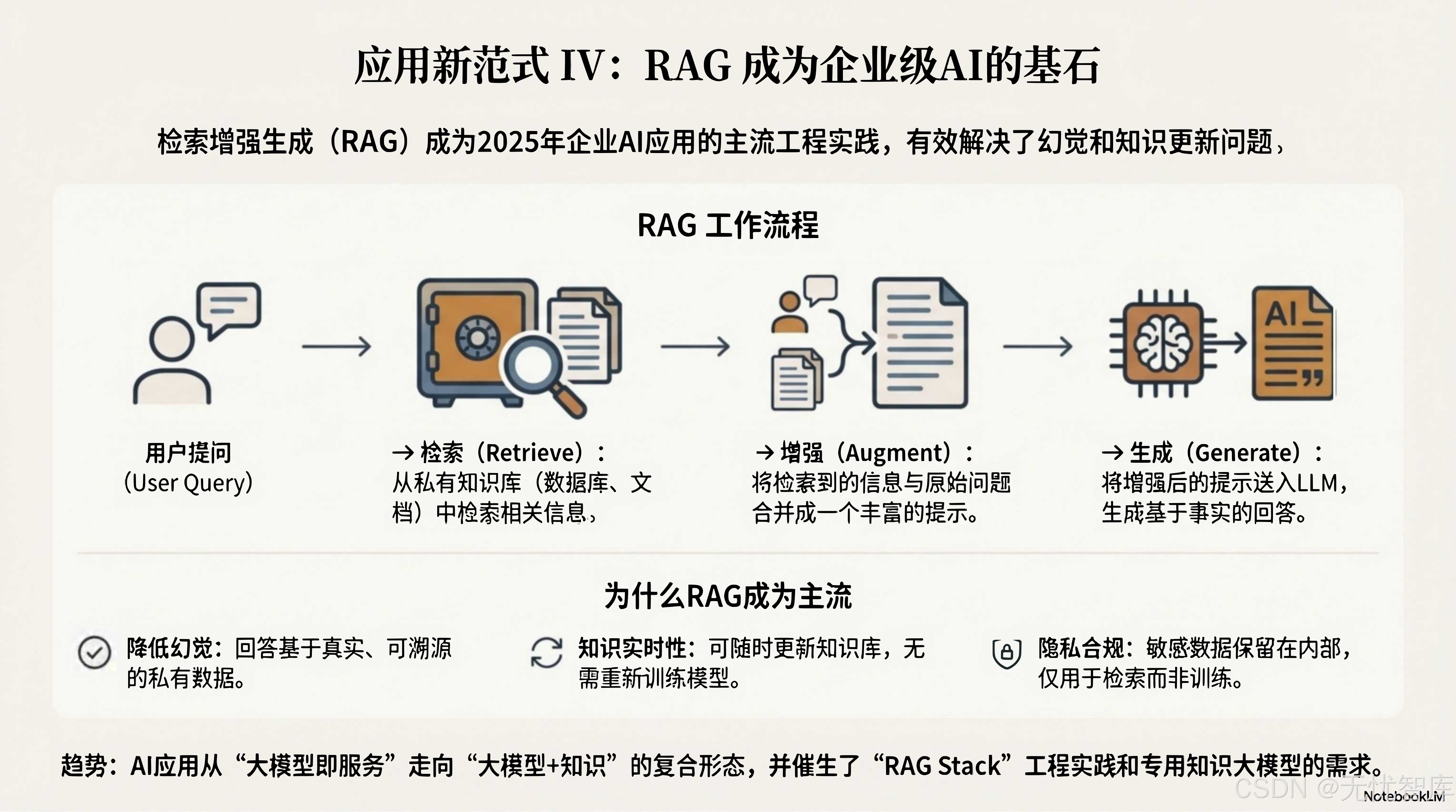 应用新范式 IV：RAG 成为企业级AI的基石

检索增强生成（RAG）成为2025年企业AI应用的主流工程实践，有效解决了幻觉和知识更新问题，

RAG 工作流程

AI

用户提问
（User Query）

→ 检索（Retrieve）：
从私有知识库（数据库、文档）中检索相关信息，

→ 增强（Augment）：
将检索到的信息与原始问题合并成一个丰富的提示。

→ 生成（Generate）：
将增强后的提示送入LLM，生成基于事实的回答。

为什么RAG成为主流

降低幻觉：回答基于真实、可溯源的私有数据。

知识实时性：可随时更新知识库，无需重新训练模型。

隐私合规：敏感数据保留在内部，仅用于检索而非训练。

趋势：AI应用从“大模型即服务”走向“大模型+知识”的复合形态，并催生了“RAG Stack”工程实践和专用知识大模型的需求。

CSDN @无忧智库
NotebookLM